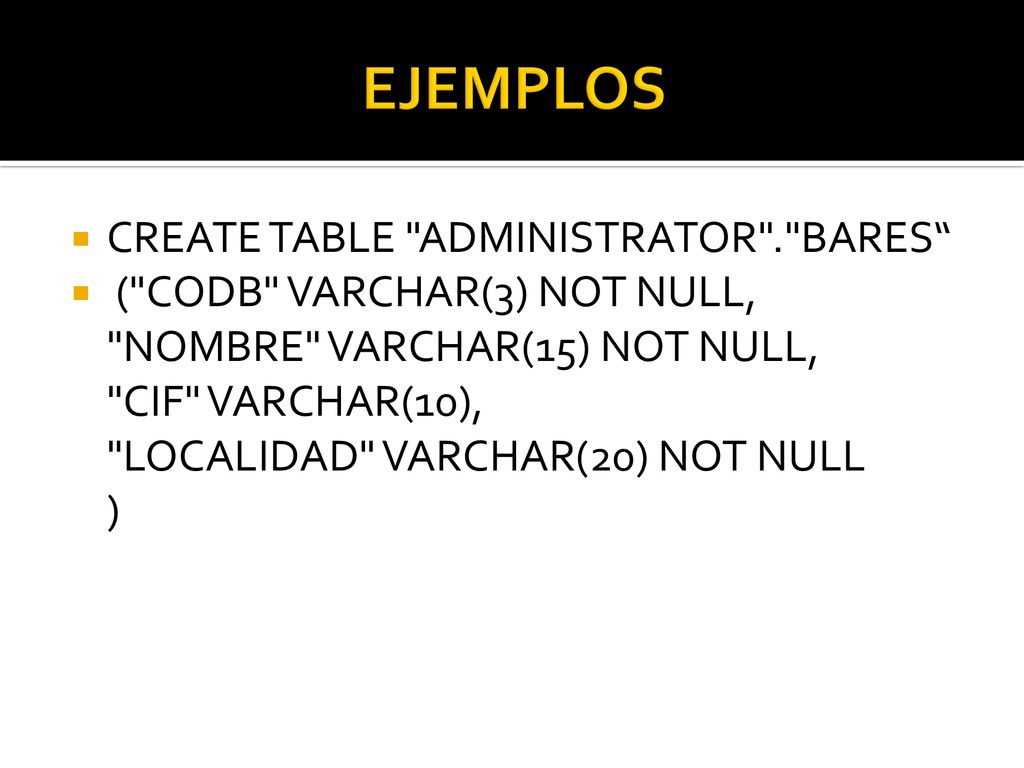 EJEMPLOS

CREATE TABLE "ADMINISTRATOR"."BARES“

("CODB" VARCHAR(3) NOT NULL,
"NOMBRE" VARCHAR(15) NOT NULL,
"CIF" VARCHAR(10),
"LOCALIDAD" VARCHAR(20) NOT NULL
)